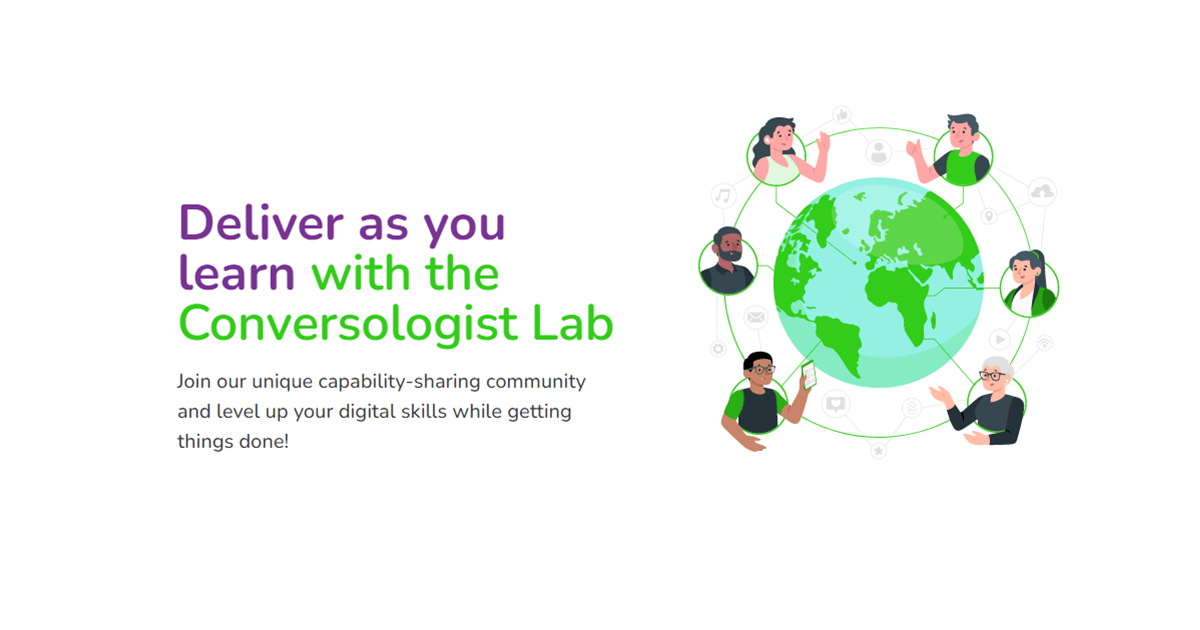 Deliver as you learn with the Conversologist Lab

Join our unique capability-sharing community and level up your digital skills while getting things done!